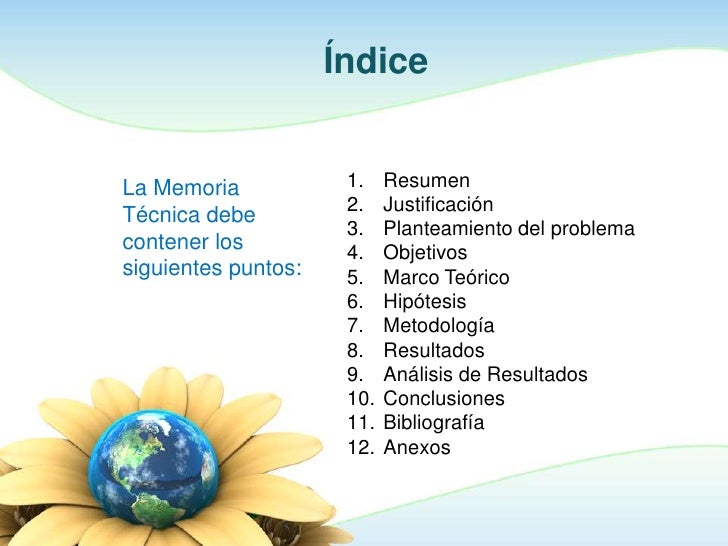 Índice

La Memoria Técnica debe contener los siguientes puntos:

1. Resumen
2. Justificación
3. Planteamiento del problema
4. Objetivos
5. Marco Teórico
6. Hipótesis
7. Metodología
8. Resultados
9. Análisis de Resultados
10. Conclusiones
11. Bibliografía
12. Anexos